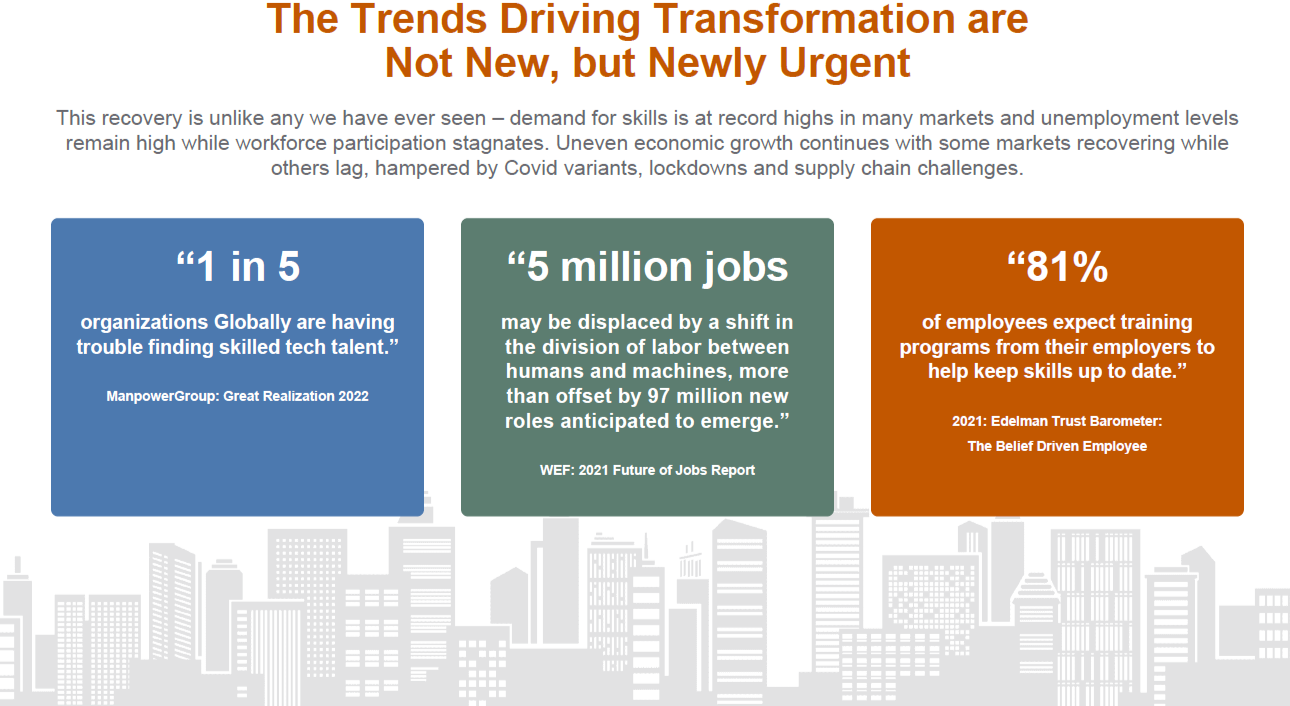 The Trends Driving Transformation are Not New, but Newly Urgent

This recovery is unlike any we have ever seen – demand for skills is at record highs in many markets and unemployment levels remain high while workforce participation stagnates. Uneven economic growth continues with some markets recovering while others lag, hampered by Covid variants, lockdowns and supply chain challenges.

“1 in 5

organizations Globally are having trouble finding skilled tech talent.”

ManpowerGroup: Great Realization 2022

“5 million jobs

may be displaced by a shift in the division of labor between humans and machines, more than offset by 97 million new roles anticipated to emerge.”

WEF: 2021 Future of Jobs Report

“81%

of employees expect training programs from their employers to help keep skills up to date.”

2021: Edelman Trust Barometer: The Belief Driven Employee